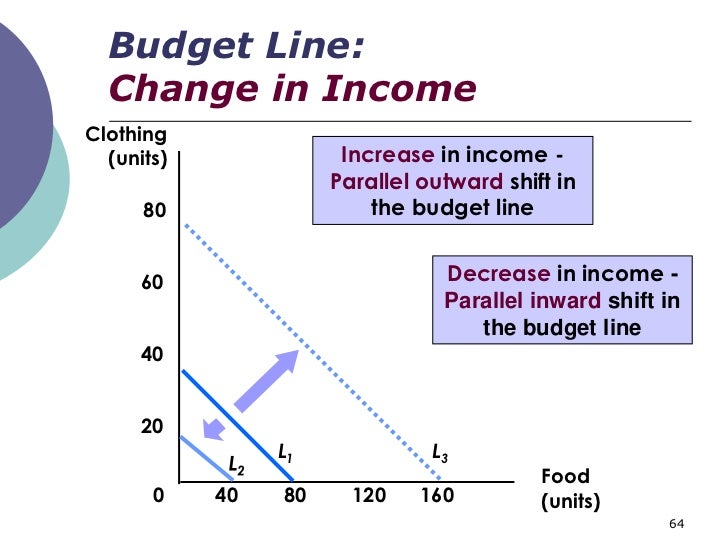 Budget Line:
Change in Income

Clothing (units)

Increase in income - Parallel outward shift in the budget line

Decrease in income - Parallel inward shift in the budget line

80

60

40

20

0

$L_2$

$L_1$

$L_3$

40

80

120

160

Food (units)

64